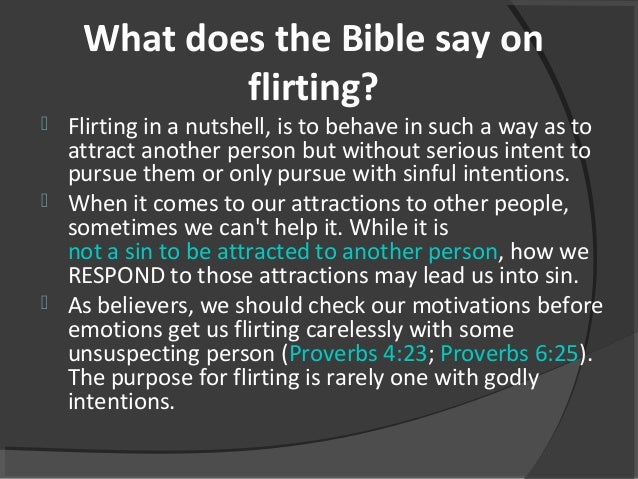 What does the Bible say on flirting?

Flirting in a nutshell, is to behave in such a way as to attract another person but without serious intent to pursue them or only pursue with sinful intentions.

When it comes to our attractions to other people, sometimes we can't help it. While it is not a sin to be attracted to another person, how we RESPOND to those attractions may lead us into sin.

As believers, we should check our motivations before emotions get us flirting carelessly with some unsuspecting person (Proverbs 4:23; Proverbs 6:25). The purpose for flirting is rarely one with godly intentions.